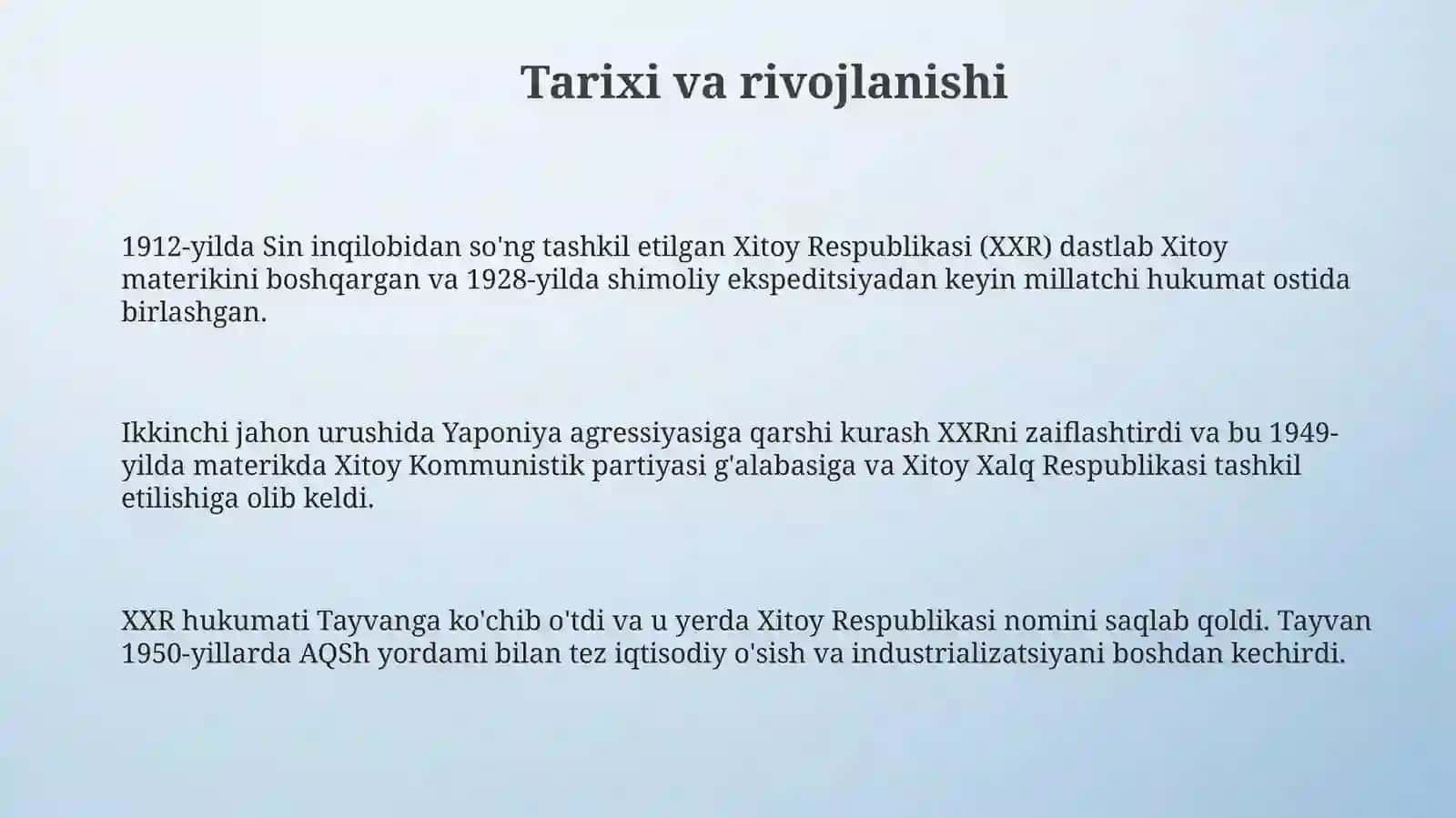 Tarixi va rivojlanishi

1912-yilda Sin inqilobidan so'ng tashkil etilgan Xitoy Respublikasi (XXR) dastlab Xitoy materikini boshqargan va 1928-yilda shimoliy ekspeditsiyadan keyin millatchi hukumat ostida birlashgan.

Ikkinchi jahon urushida Yaponiya agressiyasiga qarshi kurash XXRni zaiflashtirdi va bu 1949-yilda materikda Xitoy Kommunistik partiyasi g'alabasiga va Xitoy Xalq Respublikasi tashkil etilishiga olib keldi.

XXR hukumati Tayvanga ko'chib o'tdi va u yerda Xitoy Respublikasi nomini saqlab qoldi. Tayvan 1950-yillarda AQSh yordami bilan tez iqtisodiy o'sish va industrializatsiyani boshdan kechirdi.